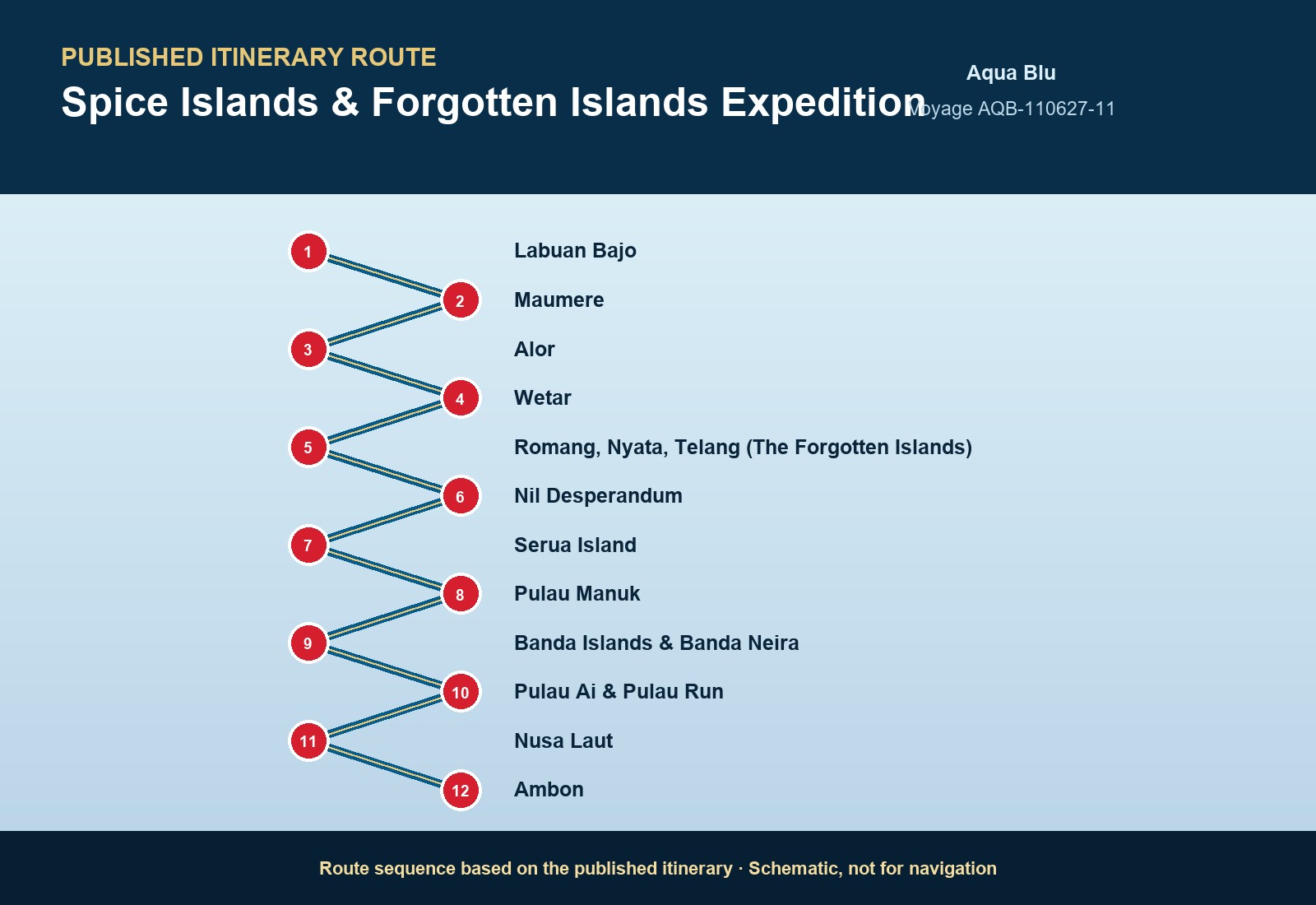 PUBLISHED ITINERARY ROUTE

Spice Islands & Forgotten Islands Expedition

Aqua Blu

Voyage AQB-110627-11

1
Labuan Bajo
2
Maumere
3
Alor
4
Wetar
5
Romang, Nyata, Telang (The Forgotten Islands)
6
Nil Desperandum
7
Serua Island
8
Pulau Manuk
9
Banda Islands & Banda Neira
10
Pulau Ai & Pulau Run
11
Nusa Laut
12
Ambon

Route sequence based on the published itinerary · Schematic, not for navigation